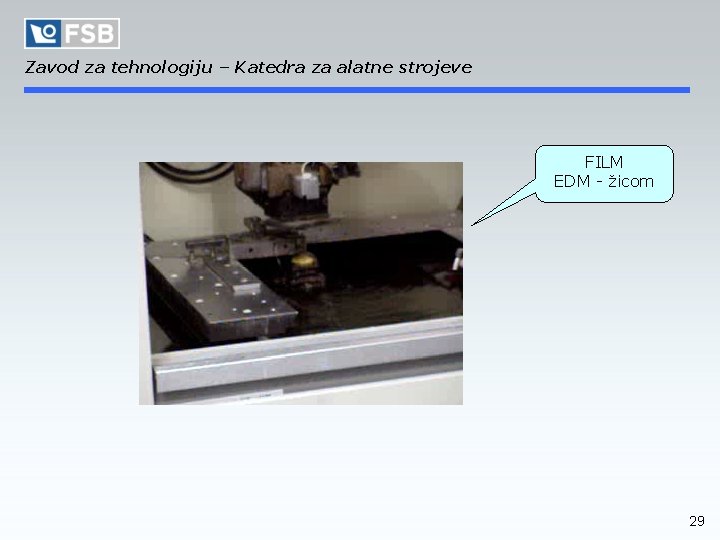 FSB

Zavod za tehnologiju – Katedra za alatne strojeve

FILM
EDM - žicom

29